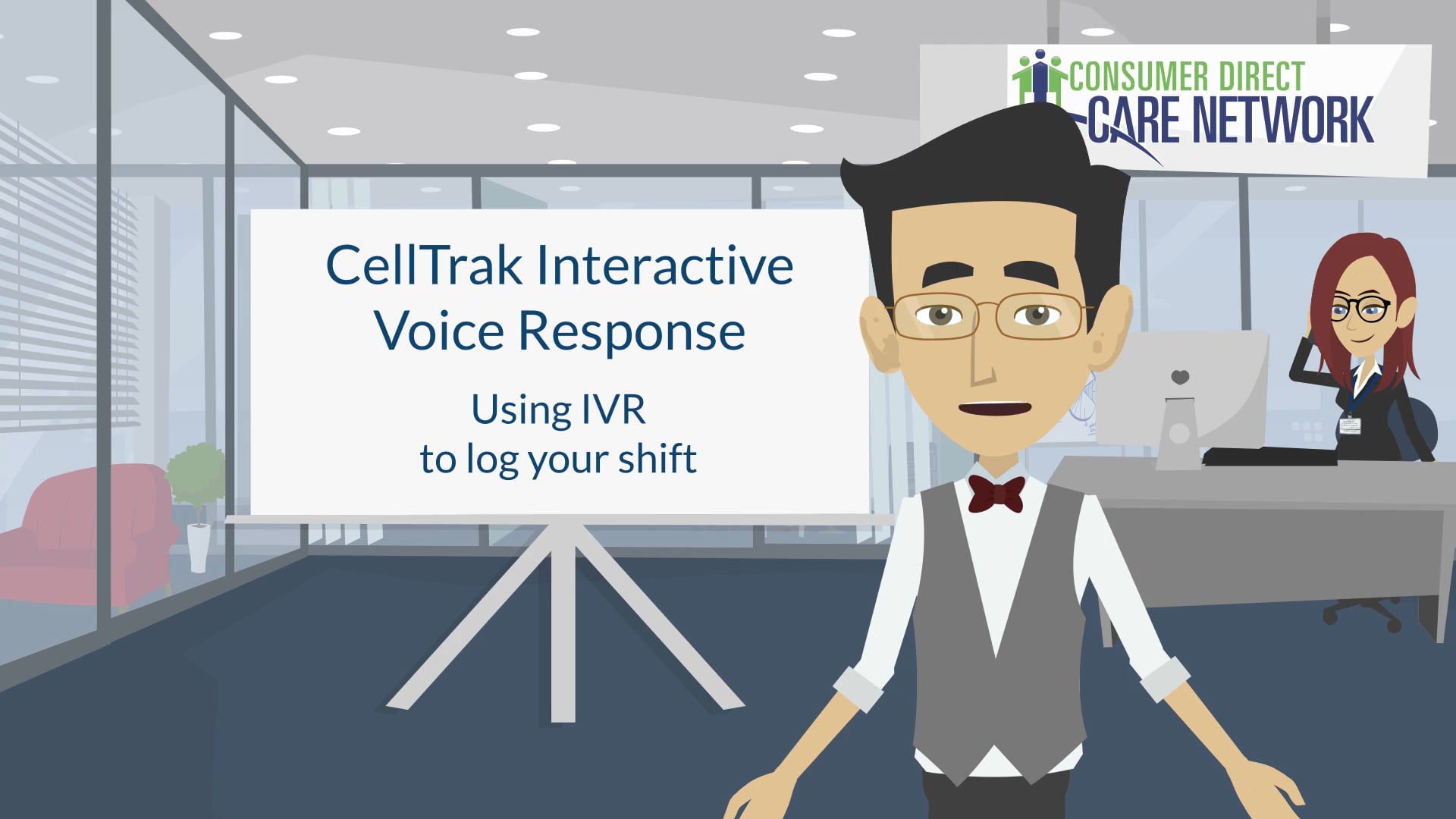 CONSUMER DIRECT
CARE NETWORK

CellTrak Interactive Voice Response

Using IVR to log your shift